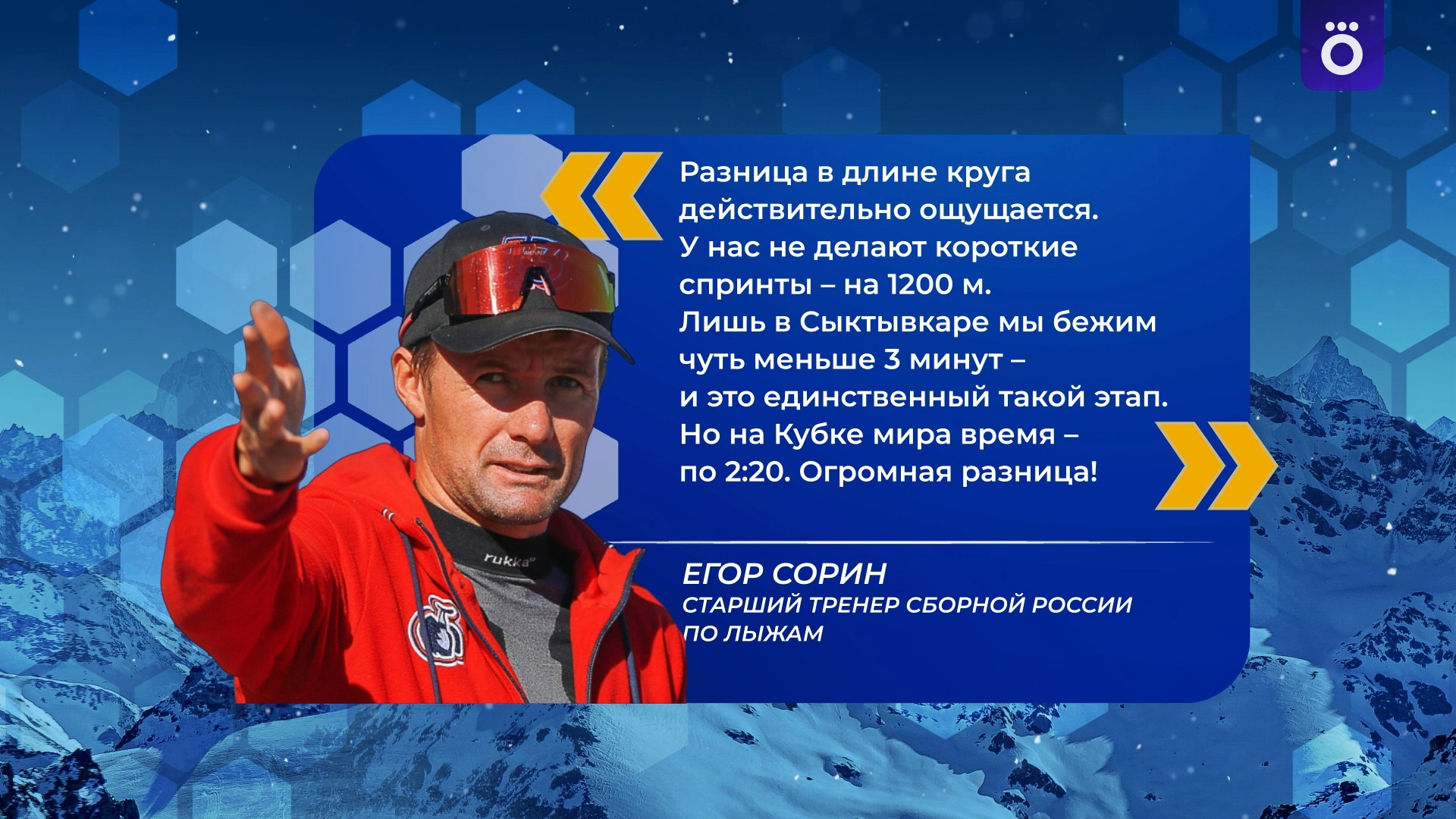 Разница в длине круга действительно ощущается. У нас не делают короткие спринты – на 1200 м. Лишь в Сыктывкаре мы бежим чуть меньше 3 минут – и это единственный такой этап. Но на Кубке мира время – по 2:20. Огромная разница!

ЕГОР СОРИН
СТАРШИЙ ТРЕНЕР СБОРНОЙ РОССИИ ПО ЛЫЖАМ

rukka